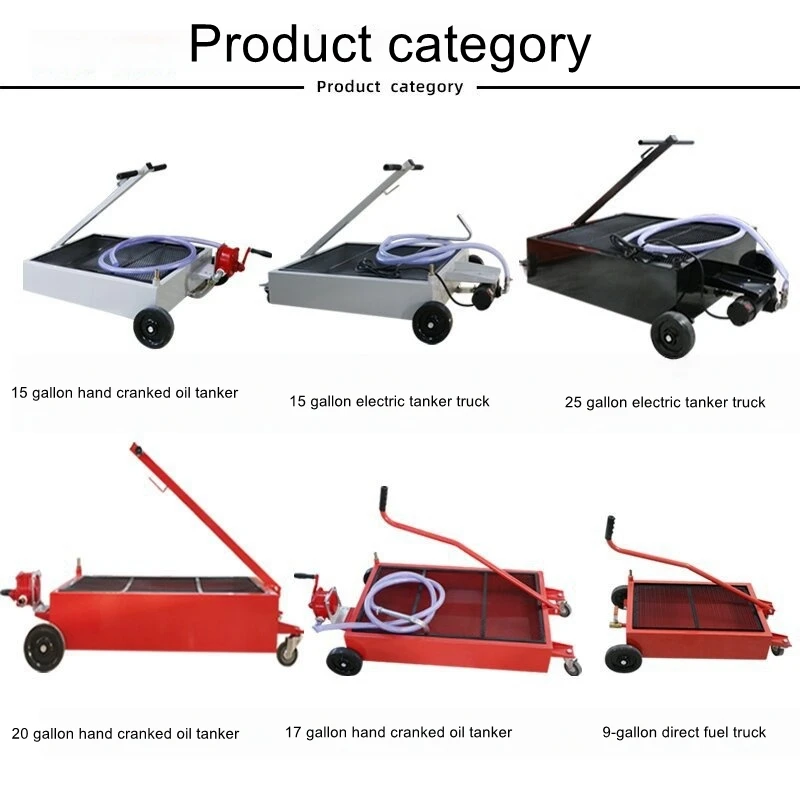 Product category

Product category

15 gallon hand cranked oil tanker

15 gallon electric tanker truck

25 gallon electric tanker truck

20 gallon hand cranked oil tanker

17 gallon hand cranked oil tanker

9-gallon direct fuel truck